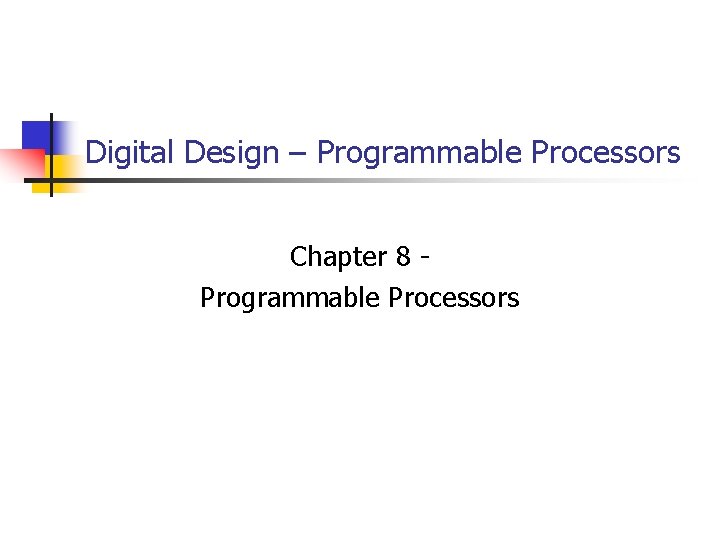 Digital Design – Programmable Processors

Chapter 8 -
Programmable Processors